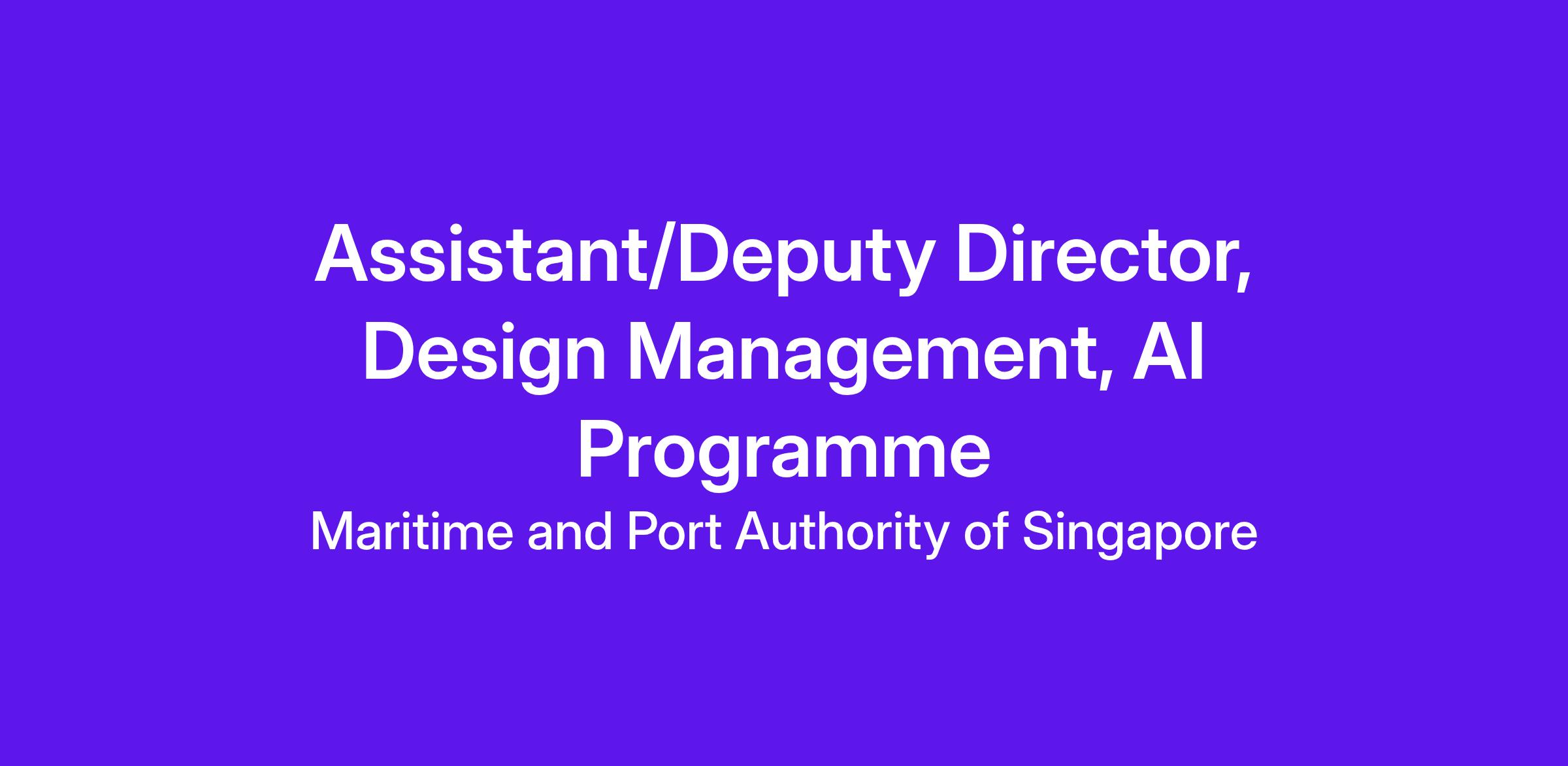 Assistant/Deputy Director, Design Management, AI Programme

Maritime and Port Authority of Singapore